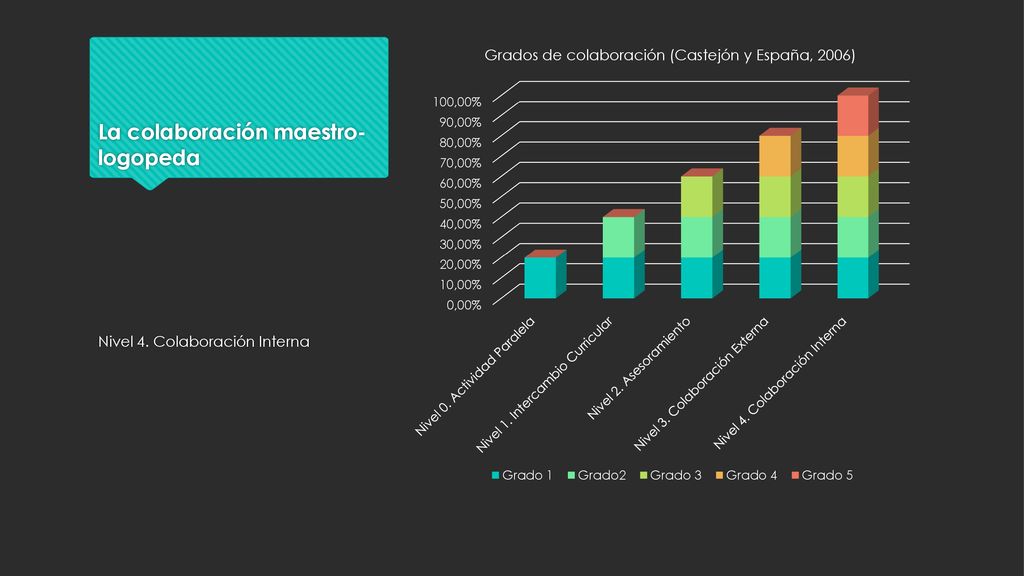 La colaboración maestro-logopeda

Nivel 4. Colaboración Interna

Grados de colaboración (Castejón y España, 2006)

100,00%
90,00%
80,00%
70,00%
60,00%
50,00%
40,00%
30,00%
20,00%
10,00%
0,00%

Nivel 0. Actividad Paralela
Nivel 1. Intercambio Curricular
Nivel 2. Asesoramiento
Nivel 3. Colaboración Externa
Nivel 4. Colaboración Interna

Grado 1 Grado2 Grado 3 Grado 4 Grado 5